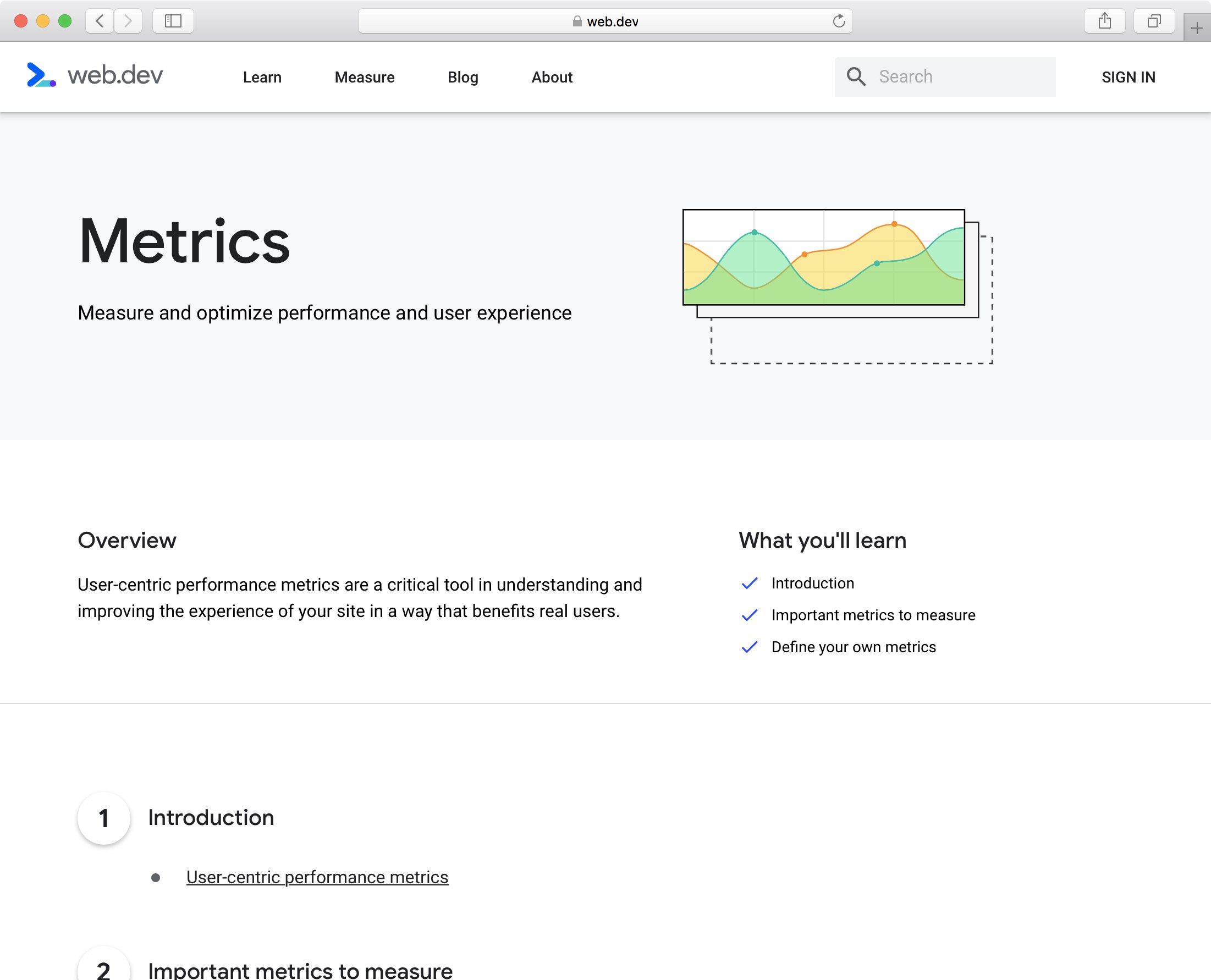 web.dev

web.dev Learn Measure Blog About Search SIGN IN

Metrics

Measure and optimize performance and user experience

Overview

User-centric performance metrics are a critical tool in understanding and improving the experience of your site in a way that benefits real users.

What you'll learn

Introduction

Important metrics to measure

Define your own metrics

1 Introduction

User-centric performance metrics

2 Important metrics to measure